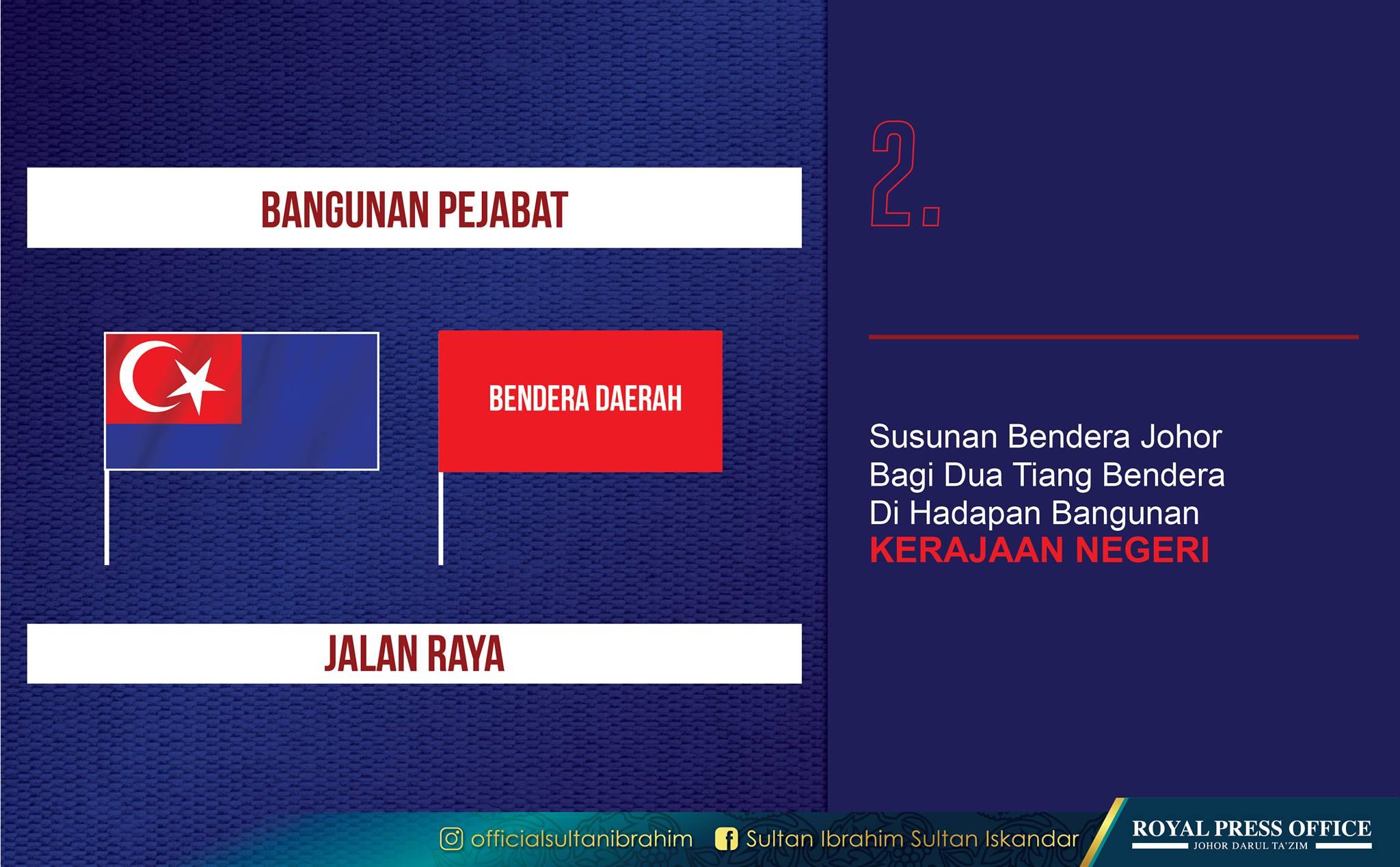 BANGUNAN PEJABAT

BENDERA DAERAH

JALAN RAYA

2.

Susunan Bendera Johor Bagi Dua Tiang Bendera Di Hadapan Bangunan KERAJAAN NEGERI

officialsultanibrahim Sultan Ibrahim Sultan Iskandar

ROYAL PRESS OFFICE
JOHOR DARUL TA'ZIM